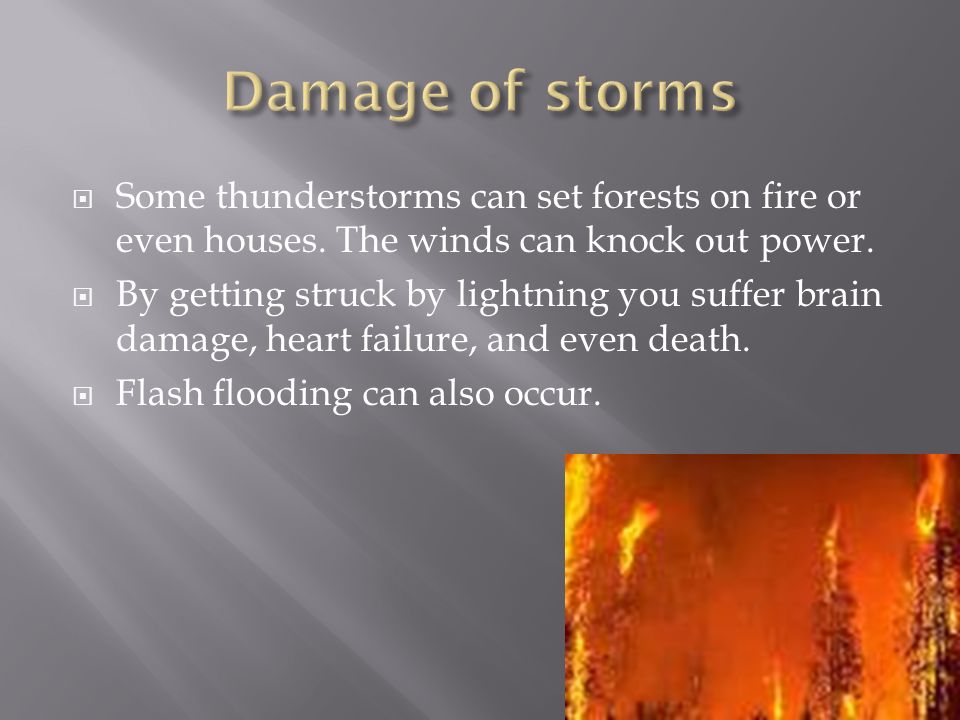 Damage of storms

Some thunderstorms can set forests on fire or even houses. The winds can knock out power.

By getting struck by lightning you suffer brain damage, heart failure, and even death.

Flash flooding can also occur.